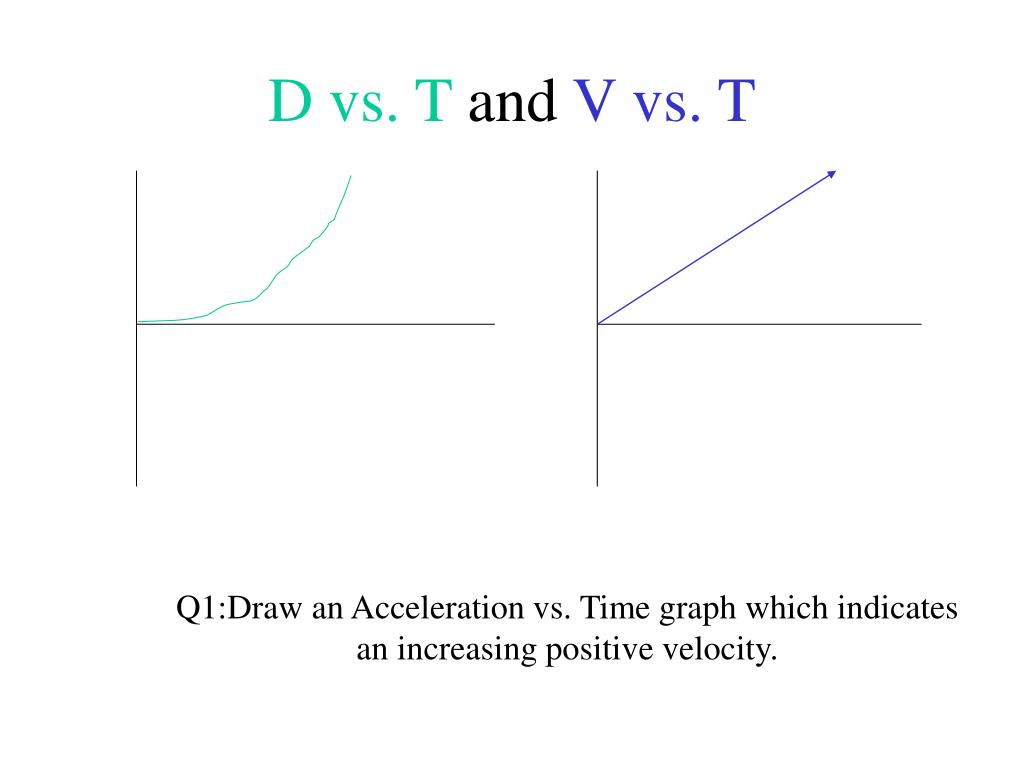 D vs. T and V vs. T

Q1:Draw an Acceleration vs. Time graph which indicates an increasing positive velocity.